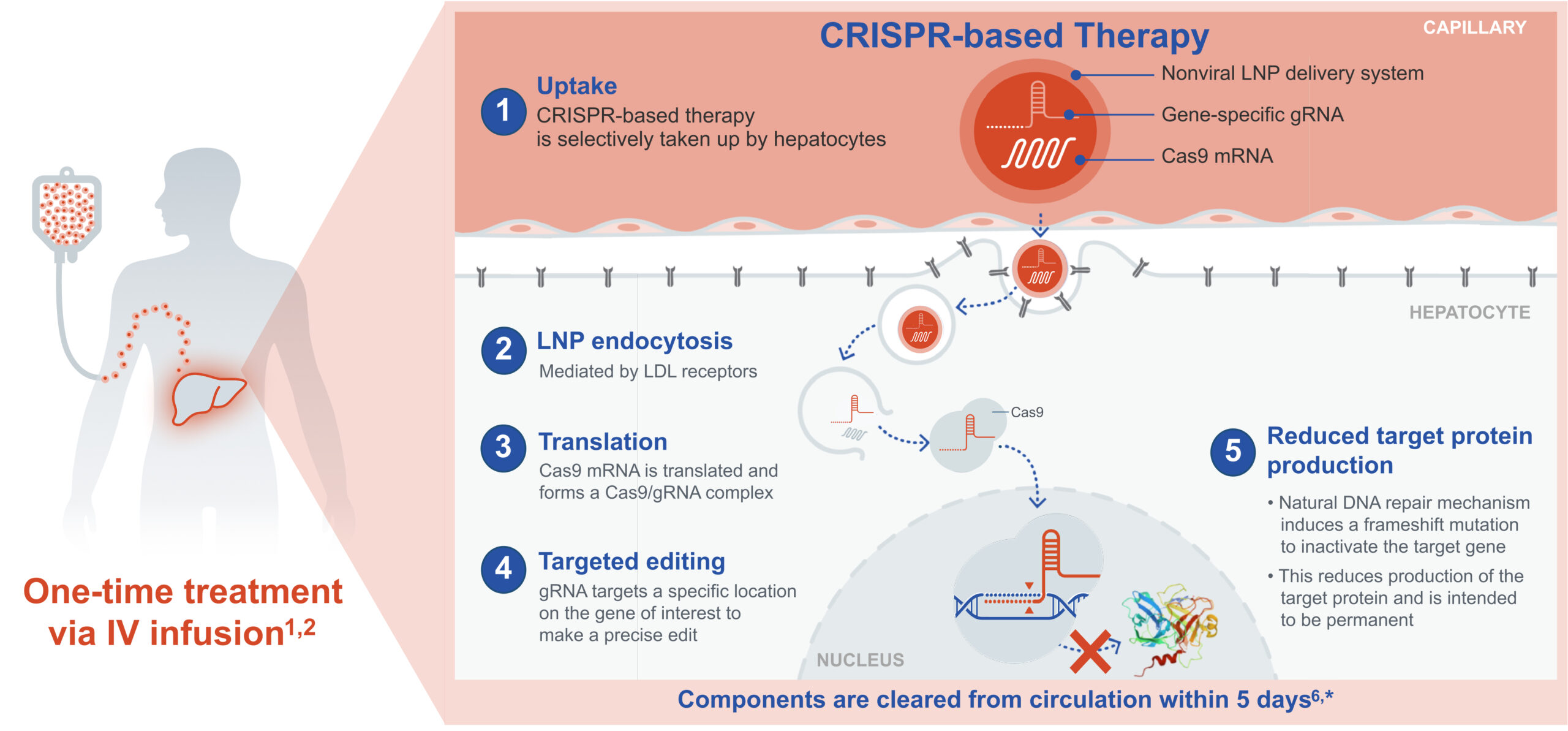 One-time treatment via IV infusion$^{1,2}$

CRISPR-based Therapy

CAPILLARY

1 Uptake
CRISPR-based therapy is selectively taken up by hepatocytes

Nonviral LNP delivery system

Gene-specific gRNA

Cas9 mRNA

HEPATOCYTE

2 LNP endocytosis
Mediated by LDL receptors

Cas9

3 Translation
Cas9 mRNA is translated and forms a Cas9/gRNA complex

4 Targeted editing
gRNA targets a specific location on the gene of interest to make a precise edit

NUCLEUS

5 Reduced target protein production

• Natural DNA repair mechanism induces a frameshift mutation to inactivate the target gene

• This reduces production of the target protein and is intended to be permanent

Components are cleared from circulation within 5 days$^{6,*}$